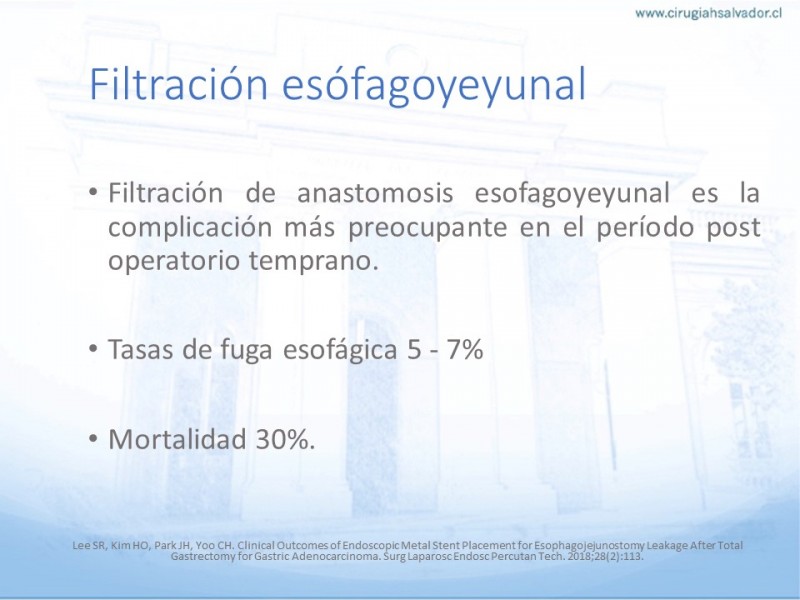 www.cirugiahsalvador.cl

Filtración esófagoyeyunal

• Filtración de anastomosis esofagoyeyunal es la complicación más preocupante en el período post operatorio temprano.

• Tasas de fuga esofágica 5 - 7%

• Mortalidad 30%.

Lee SR, Kim HO, Park JH, Yoo CH. Clinical Outcomes of Endoscopic Metal Stent Placement for Esophagojejunostomy Leakage After Total Gastrectomy for Gastric Adenocarcinoma. Surg Laparosc Endosc Percutan Tech. 2018;28(2):113.